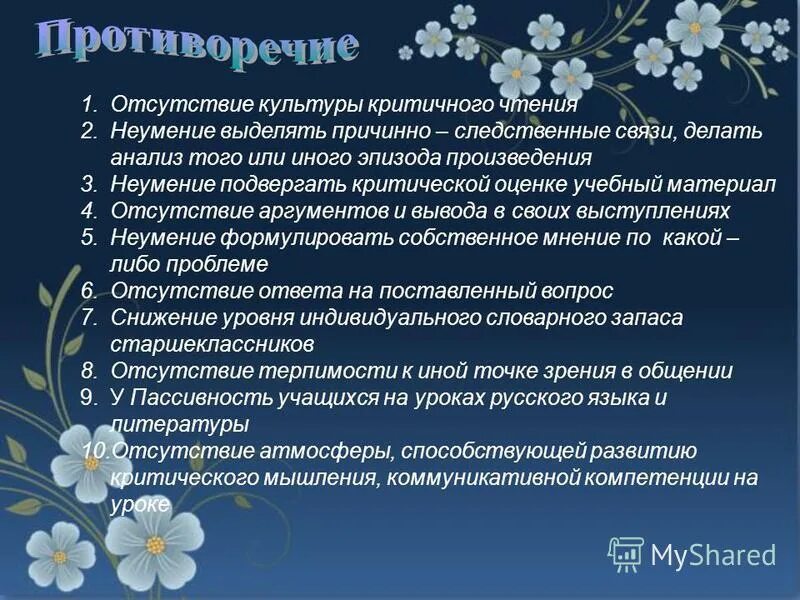 Противоречие

1. Отсутствие культуры критичного чтения
2. Неумение выделять причинно – следственные связи, делать анализ того или иного эпизода произведения
3. Неумение подвергать критической оценке учебный материал
4. Отсутствие аргументов и вывода в своих выступлениях
5. Неумение формулировать собственное мнение по какой – либо проблеме
6. Отсутствие ответа на поставленный вопрос
7. Снижение уровня индивидуального словарного запаса старшеклассников
8. Отсутствие терпимости к иной точке зрения в общении
9. У Пассивность учащихся на уроках русского языка и литературы
10. Отсутствие атмосферы, способствующей развитию критического мышления, коммуникативной компетенции на уроке

MyShared